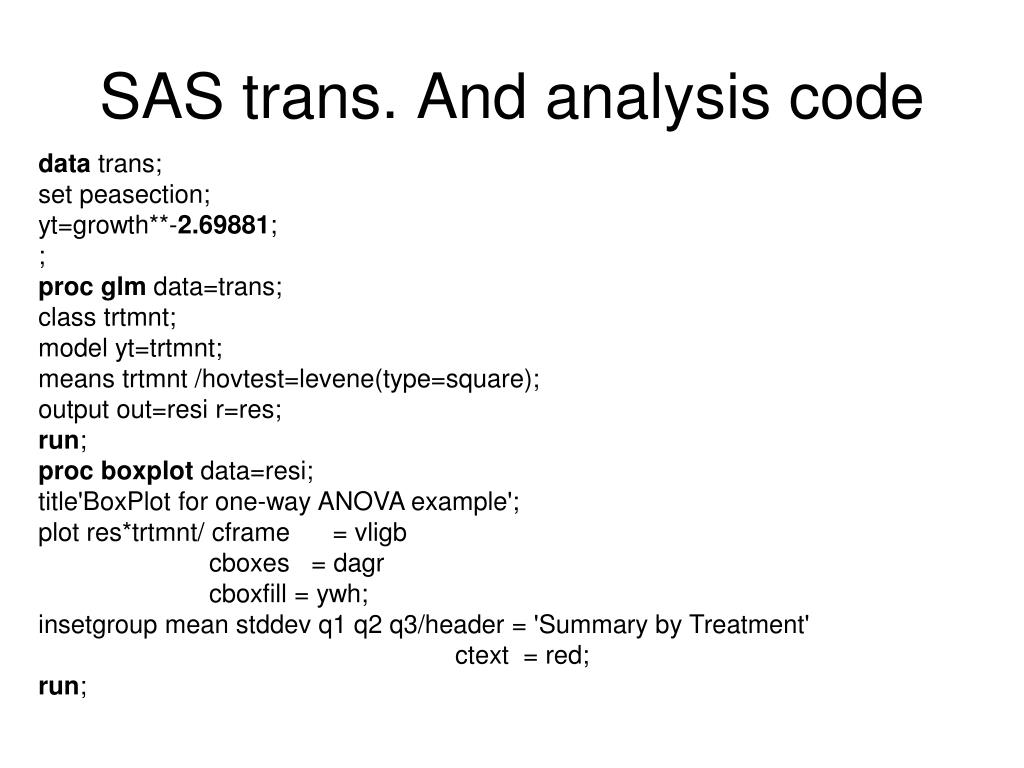 SAS trans. And analysis code

data trans;
set peasection;
yt=growth**-2.69881;
;
proc glm data=trans;
class trtmnt;
model yt=trtmnt;
means trtmnt /hovtest=levene(type=square);
output out=resi r=res;
run;
proc boxplot data=resi;
title'BoxPlot for one-way ANOVA example';
plot res*trtmnt/ cframe = vligb
cboxes = dagr
cboxfill = ywh;
insetgroup mean stddev q1 q2 q3/header = 'Summary by Treatment'
ctext = red;
run;